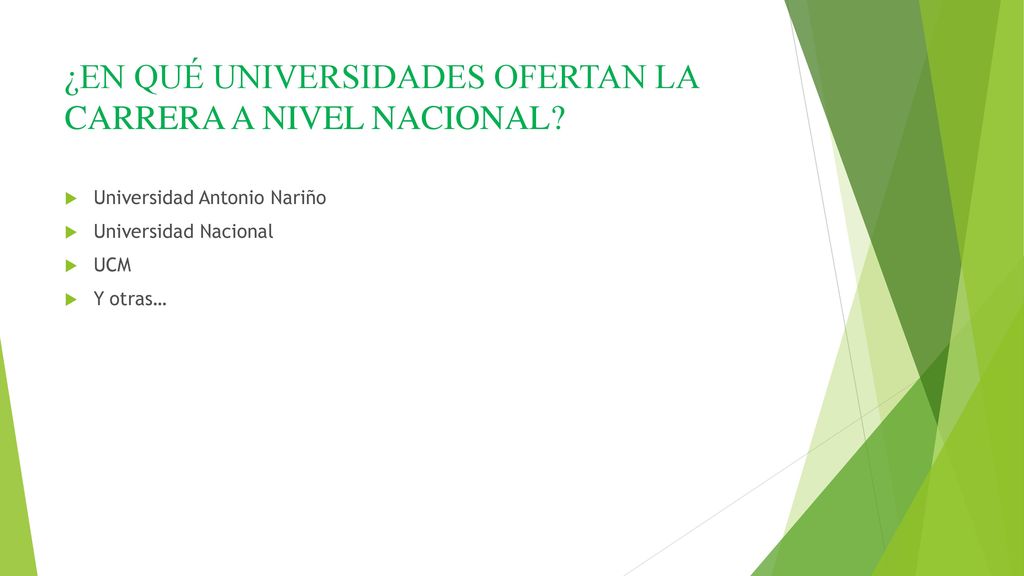 ¿EN QUÉ UNIVERSIDADES OFERTAN LA CARRERA A NIVEL NACIONAL?

Universidad Antonio Nariño

Universidad Nacional

UCM

Y otras…